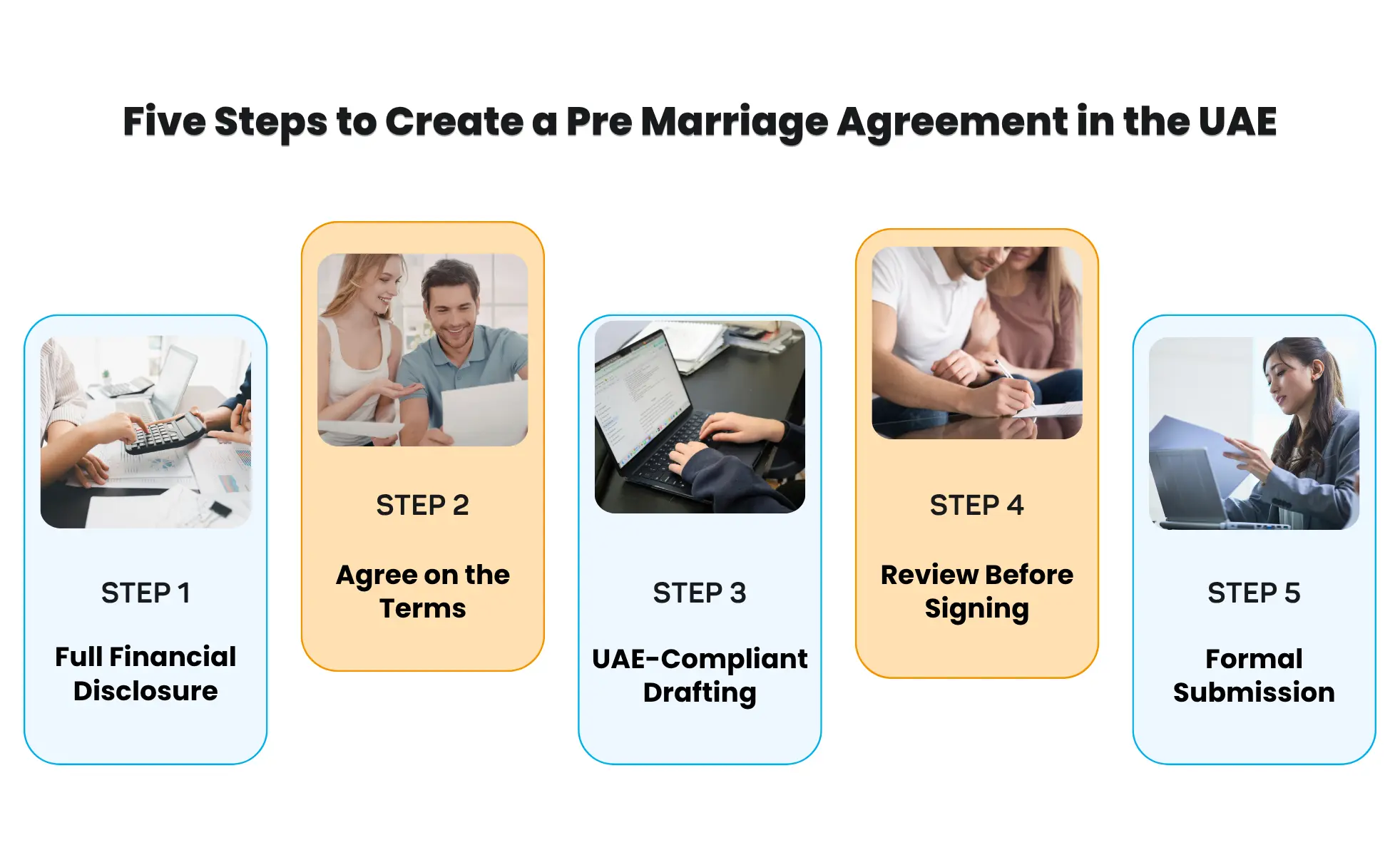 Five Steps to Create a Pre Marriage Agreement in the UAE

STEP 1

Full Financial Disclosure

STEP 2

Agree on the Terms

STEP 3

UAE-Compliant Drafting

STEP 4

Review Before Signing

STEP 5

Formal Submission